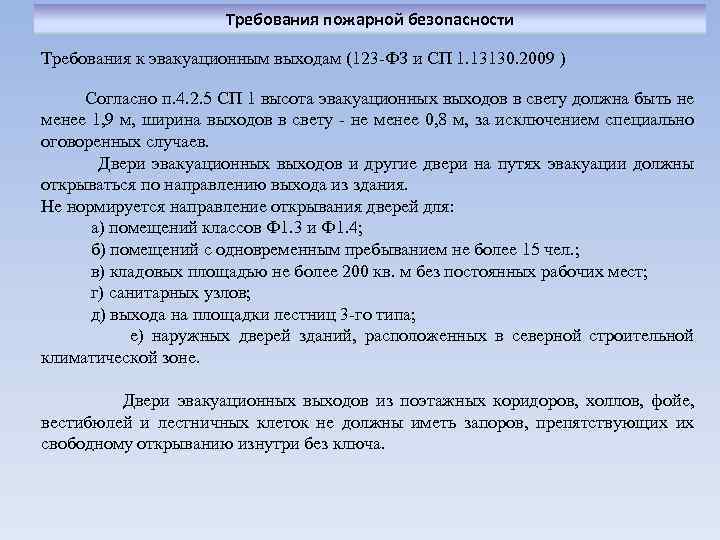 Требования пожарной безопасности

Требования к эвакуационным выходам (123-ФЗ и СП 1.13130.2009 )

Согласно п.4.2.5 СП 1 высота эвакуационных выходов в свету должна быть не менее 1,9 м, ширина выходов в свету - не менее 0,8 м, за исключением специально оговоренных случаев.

Двери эвакуационных выходов и другие двери на путях эвакуации должны открываться по направлению выхода из здания.
Не нормируется направление открывания дверей для:
а) помещений классов Ф1.3 и Ф1.4;
б) помещений с одновременным пребыванием не более 15 чел.;
в) кладовых площадью не более 200 кв. м без постоянных рабочих мест;
г) санитарных узлов;
д) выхода на площадки лестниц 3-го типа;
е) наружных дверей зданий, расположенных в северной строительной климатической зоне.

Двери эвакуационных выходов из поэтажных коридоров, холлов, фойе, вестибюлей и лестничных клеток не должны иметь запоров, препятствующих их свободному открыванию изнутри без ключа.